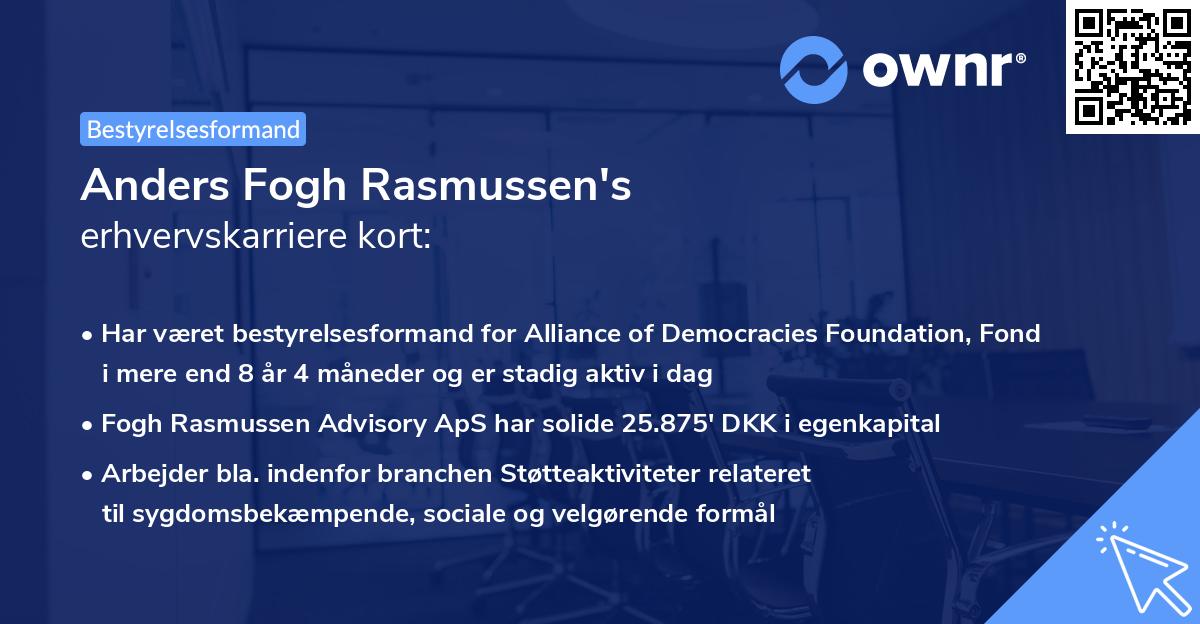 ownr®

Bestyrelsesformand

Anders Fogh Rasmussen's
erhvervskarriere kort:

• Har været bestyrelsesformand for Alliance of Democracies Foundation, Fond i mere end 8 år 4 måneder og er stadig aktiv i dag

• Fogh Rasmussen Advisory ApS har solide 25.875' DKK i egenkapital

• Arbejder bla. indenfor branchen Støtteaktiviteter relateret til sygdomsbekæmpende, sociale og velgørende formål